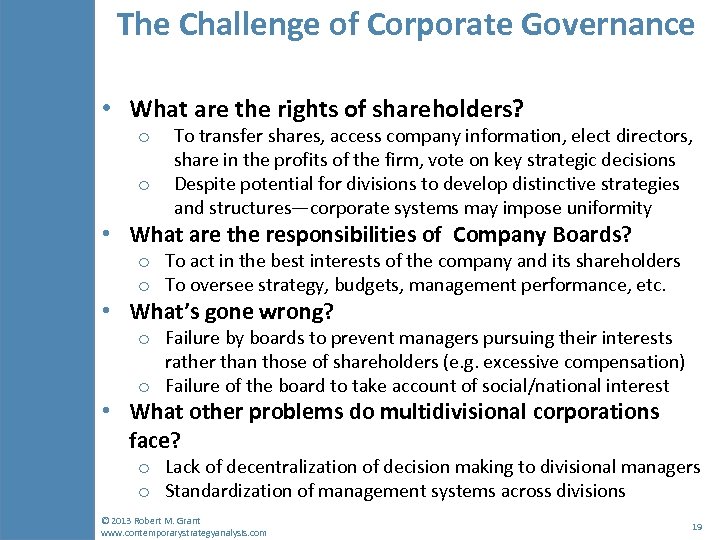 The Challenge of Corporate Governance

• What are the rights of shareholders?
  o To transfer shares, access company information, elect directors, share in the profits of the firm, vote on key strategic decisions
  o Despite potential for divisions to develop distinctive strategies and structures—corporate systems may impose uniformity
• What are the responsibilities of Company Boards?
  o To act in the best interests of the company and its shareholders
  o To oversee strategy, budgets, management performance, etc.
• What's gone wrong?
  o Failure by boards to prevent managers pursuing their interests rather than those of shareholders (e.g. excessive compensation)
  o Failure of the board to take account of social/national interest
• What other problems do multidivisional corporations face?
  o Lack of decentralization of decision making to divisional managers
  o Standardization of management systems across divisions

© 2013 Robert M. Grant
www.contemporarystrategyanalysis.com

19